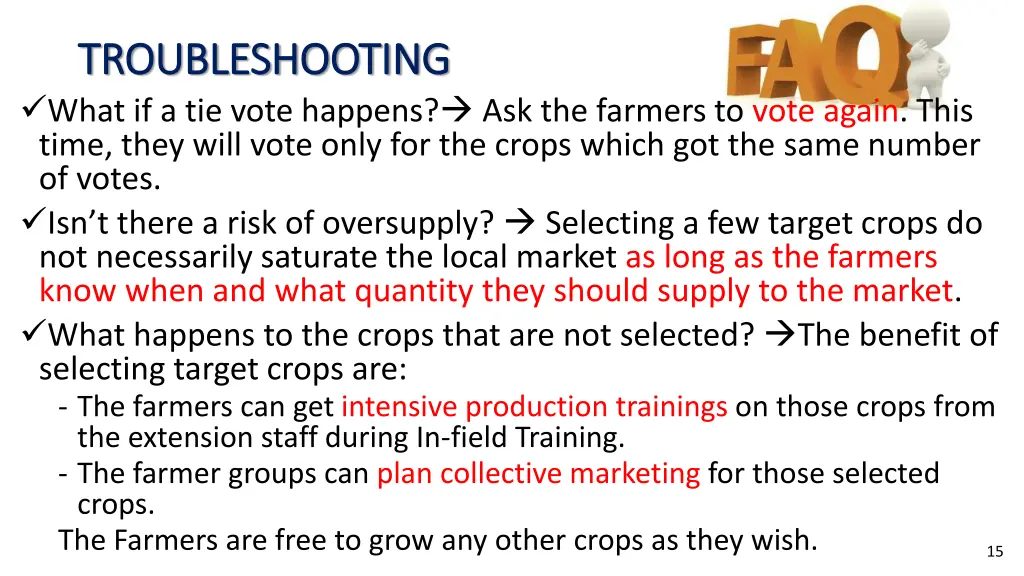 TROUBLESHOOTING

FAQ

✓What if a tie vote happens?→ Ask the farmers to vote again. This time, they will vote only for the crops which got the same number of votes.

✓Isn't there a risk of oversupply? → Selecting a few target crops do not necessarily saturate the local market as long as the farmers know when and what quantity they should supply to the market.

✓What happens to the crops that are not selected? →The benefit of selecting target crops are:

- The farmers can get intensive production trainings on those crops from the extension staff during In-field Training.

- The farmer groups can plan collective marketing for those selected crops.

The Farmers are free to grow any other crops as they wish.

15